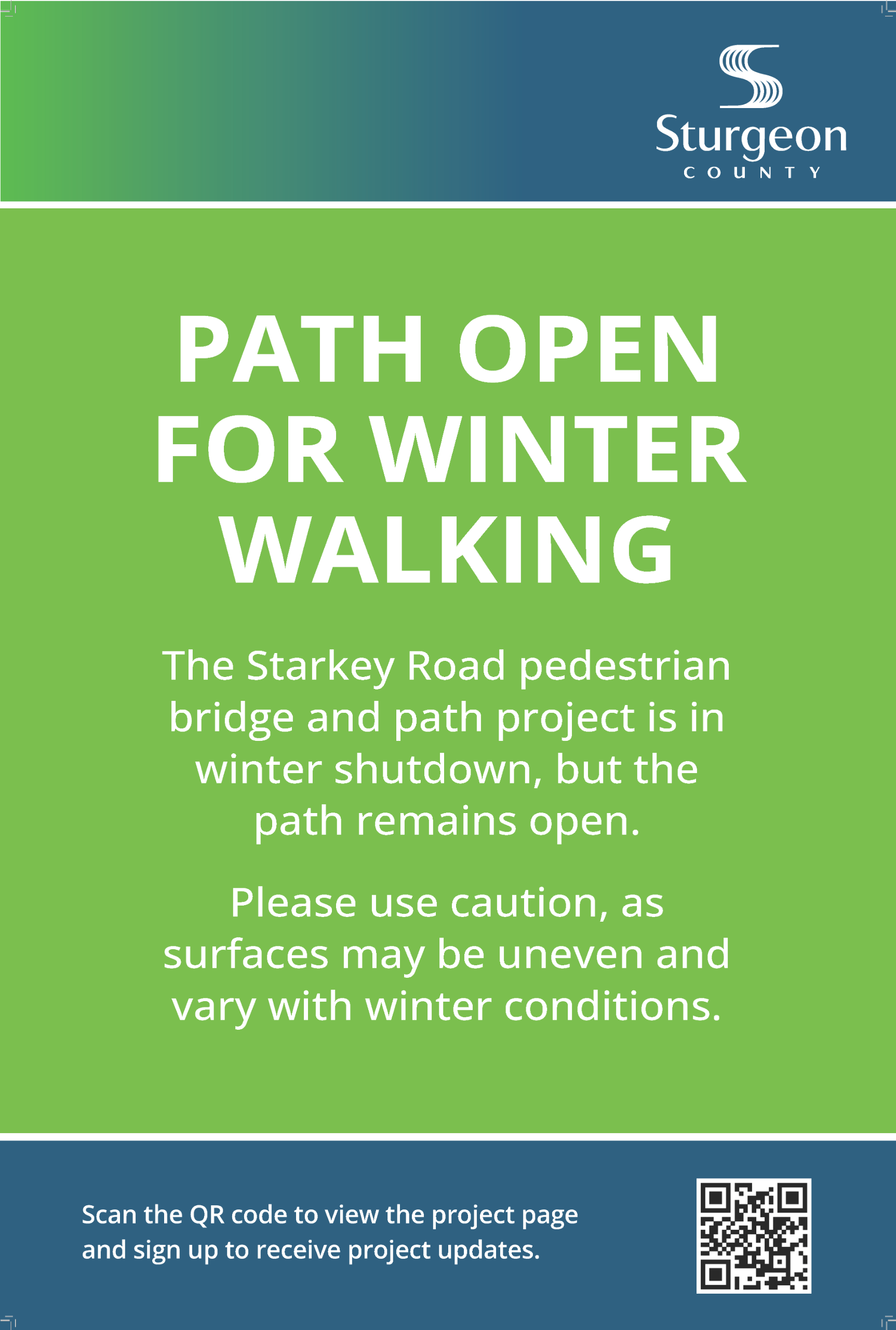 Sturgeon
COUNTY

PATH OPEN FOR WINTER WALKING

The Starkey Road pedestrian bridge and path project is in winter shutdown, but the path remains open.

Please use caution, as surfaces may be uneven and vary with winter conditions.

Scan the QR code to view the project page and sign up to receive project updates.